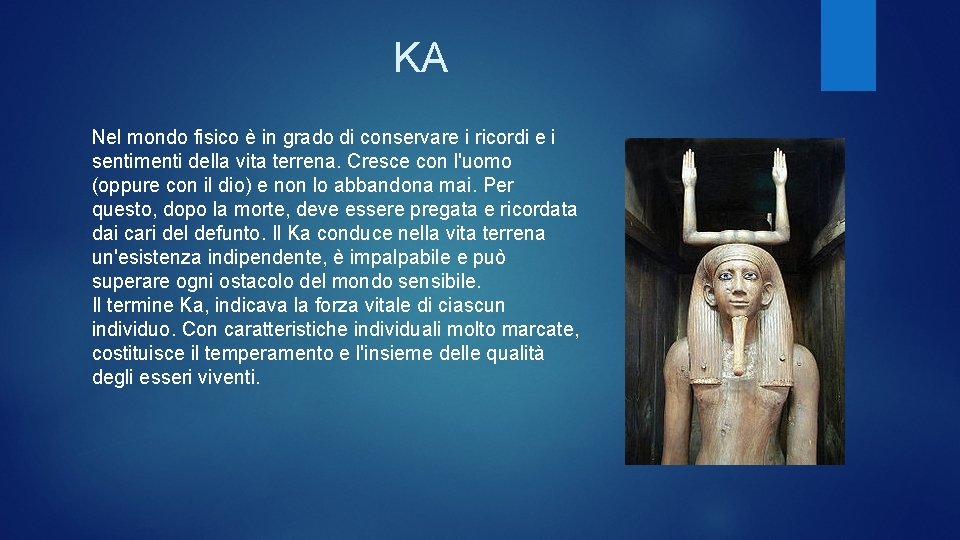 KA

Nel mondo fisico è in grado di conservare i ricordi e i sentimenti della vita terrena. Cresce con l'uomo (oppure con il dio) e non lo abbandona mai. Per questo, dopo la morte, deve essere pregata e ricordata dai cari del defunto. Il Ka conduce nella vita terrena un'esistenza indipendente, è impalpabile e può superare ogni ostacolo del mondo sensibile.
Il termine Ka, indicava la forza vitale di ciascun individuo. Con caratteristiche individuali molto marcate, costituisce il temperamento e l'insieme delle qualità degli esseri viventi.